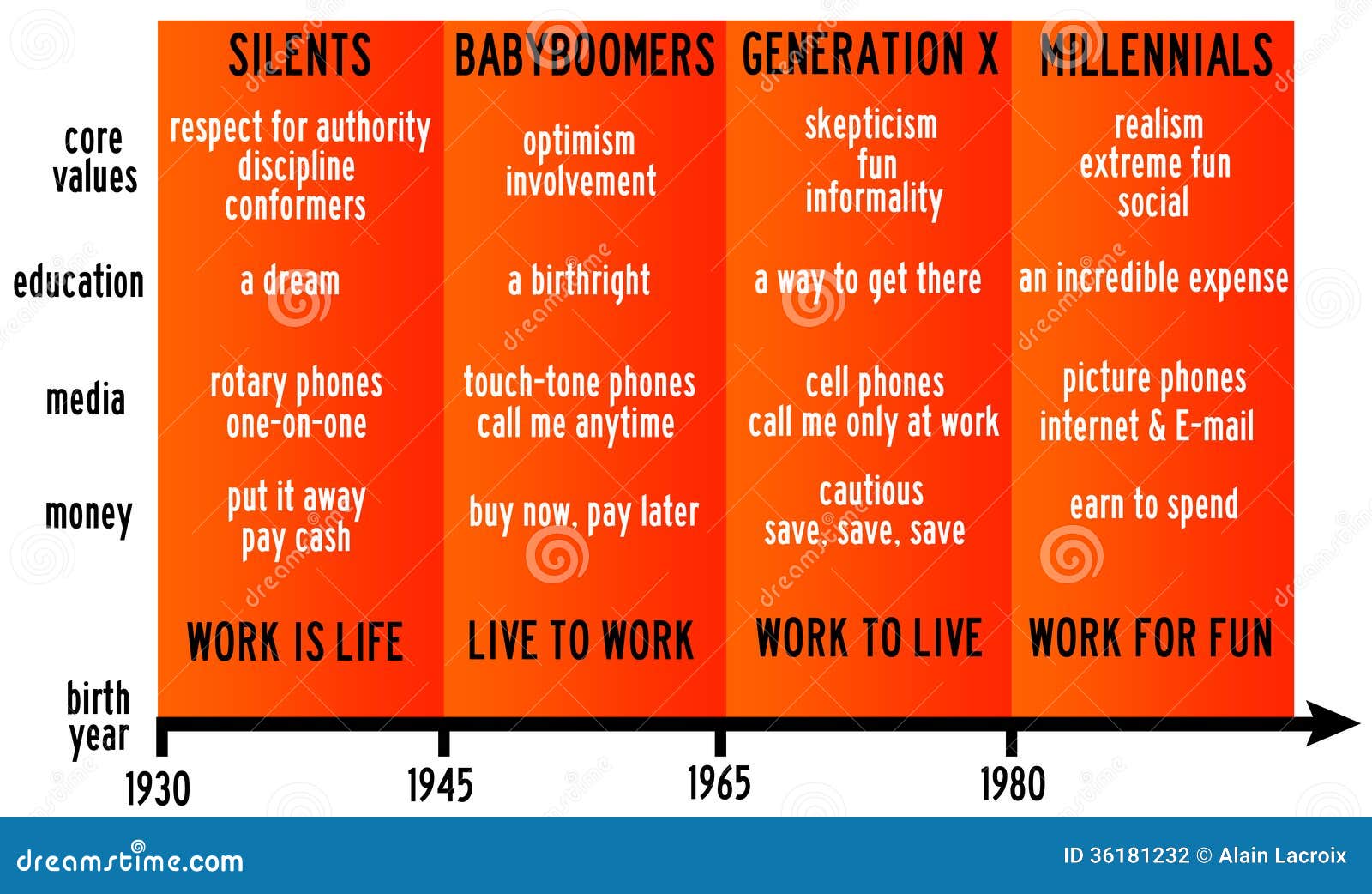 |  | SILENTS | BABYBOOMERS | GENERATION X | MILLENNIALS |
|---|---|---|---|---|
| core values | respect for authority discipline conformers | optimism involvement | skepticism fun informality | realism extreme fun social |
| education | a dream | a birthright | a way to get there | an incredible expense |
| media | rotary phones one-on-one | touch-tone phones call me anytime | cell phones call me only at work | picture phones internet & E-mail |
| money | put it away pay cash | buy now, pay later | cautious save, save, save | earn to spend |
|  | WORK IS LIFE | LIVE TO WORK | WORK TO LIVE | WORK FOR FUN |

birth year

1930 1945 1965 1980

dreamstime.com

ID 36181232 © Alain Lacroix